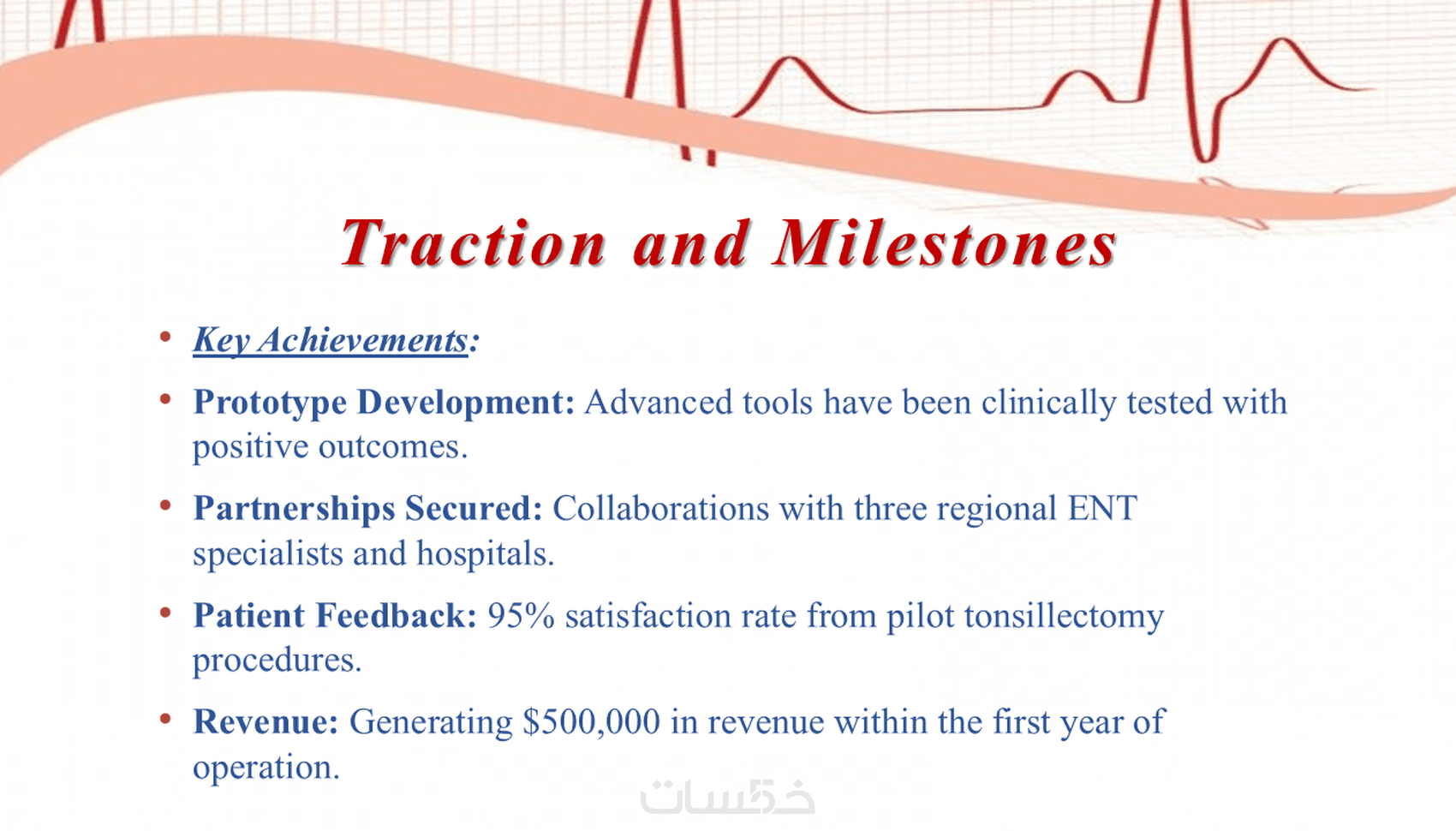 Traction and Milestones

• Key Achievements:

• Prototype Development: Advanced tools have been clinically tested with positive outcomes.

• Partnerships Secured: Collaborations with three regional ENT specialists and hospitals.

• Patient Feedback: 95% satisfaction rate from pilot tonsillectomy procedures.

• Revenue: Generating \$500,000 in revenue within the first year of operation.

خمسات